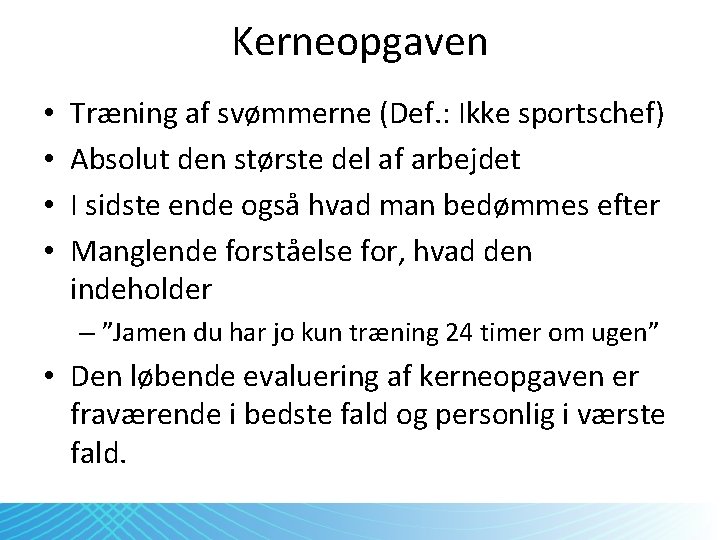 Kerneopgaven

• Træning af svømmerne (Def.: Ikke sportschef)
• Absolut den største del af arbejdet
• I sidste ende også hvad man bedømmes efter
• Manglende forståelse for, hvad den indeholder
– ”Jamen du har jo kun træning 24 timer om ugen”
• Den løbende evaluering af kerneopgaven er fraværende i bedste fald og personlig i værste fald.